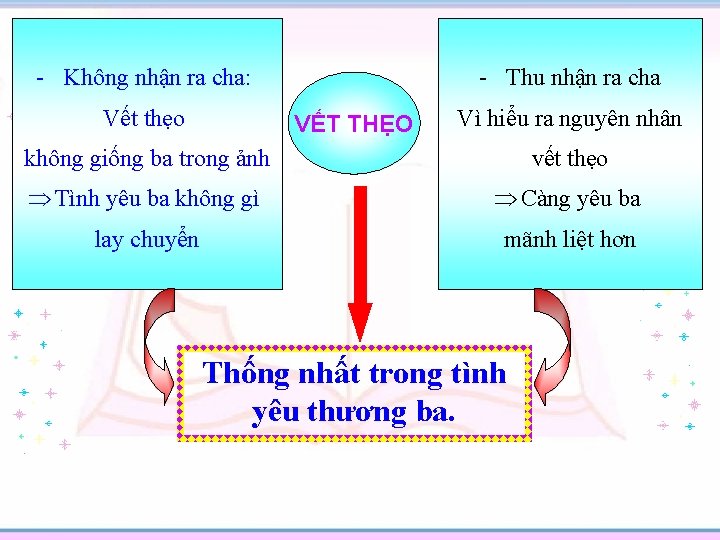 - Không nhận ra cha:
Vết thẹo
không giống ba trong ảnh
$\Rightarrow$ Tình yêu ba không gì lay chuyển

VẾT THẸO

- Thu nhận ra cha
Vì hiểu ra nguyên nhân
vết thẹo
$\Rightarrow$ Càng yêu ba
mãnh liệt hơn

Thống nhất trong tình yêu thương ba.